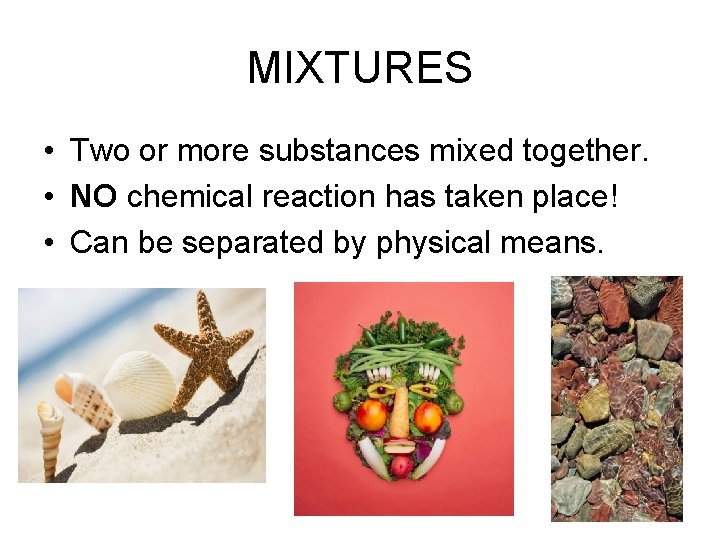 MIXTURES

• Two or more substances mixed together.
• NO chemical reaction has taken place!
• Can be separated by physical means.